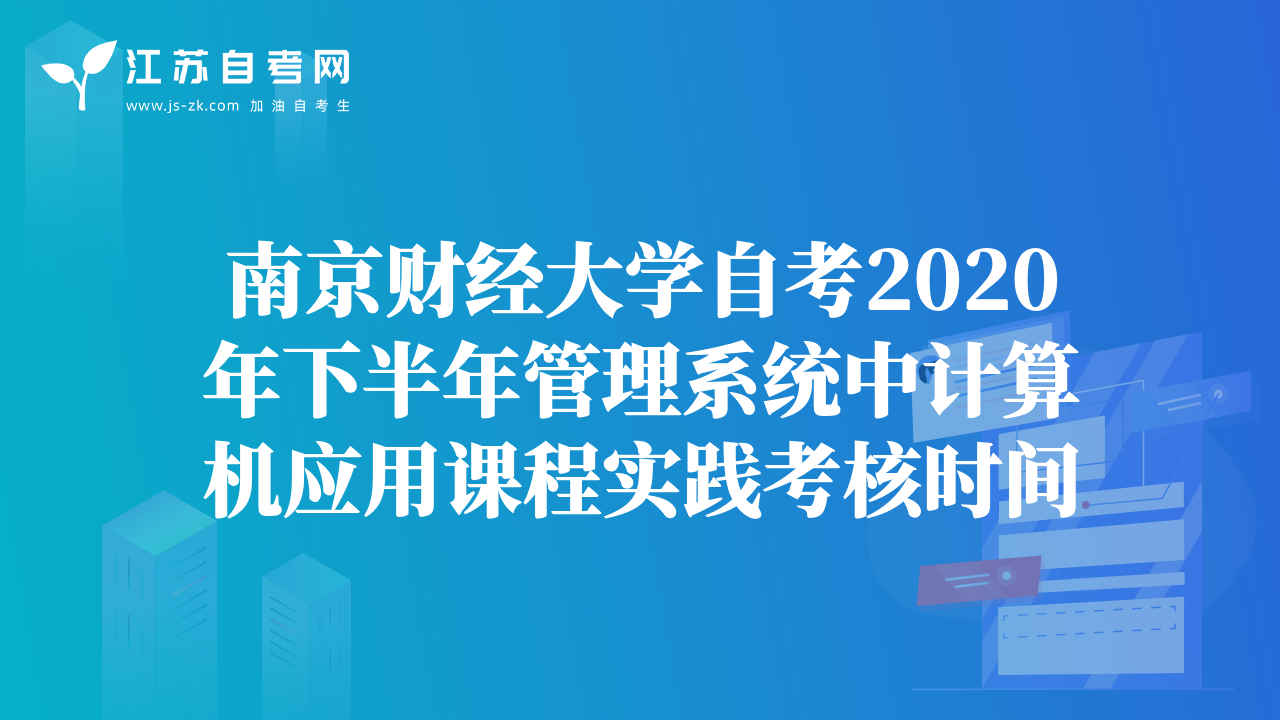 江苏自考网
www.js-zk.com 加油自考生

南京财经大学自考2020年下半年管理系统中计算机应用课程实践考核时间